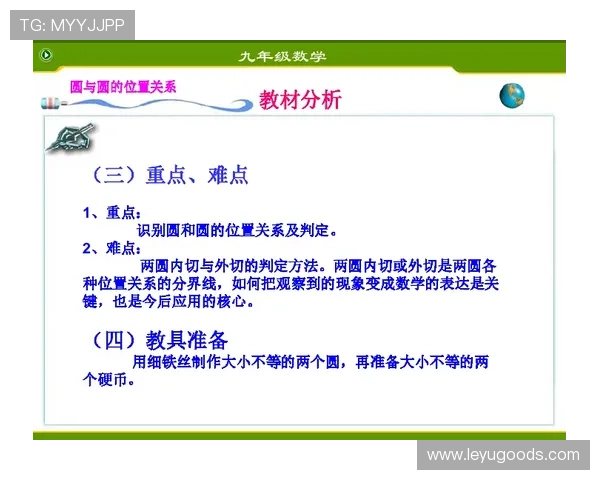 TG: MYYJJPP

九年级数学

圆与圆的位置关系

教材分析

（三）重点、难点

1、重点：
识别圆和圆的位置关系及判定。
2、难点：
两圆内切与外切的判定方法。两圆内切或外切是两圆各种位置关系的分界线，如何把观察到的现象变成数学的表达是关键，也是今后应用的核心。

（四）教具准备
用细铁丝制作大小不等的两个圆，再准备大小不等的两个硬币。

www.leyugoods.com